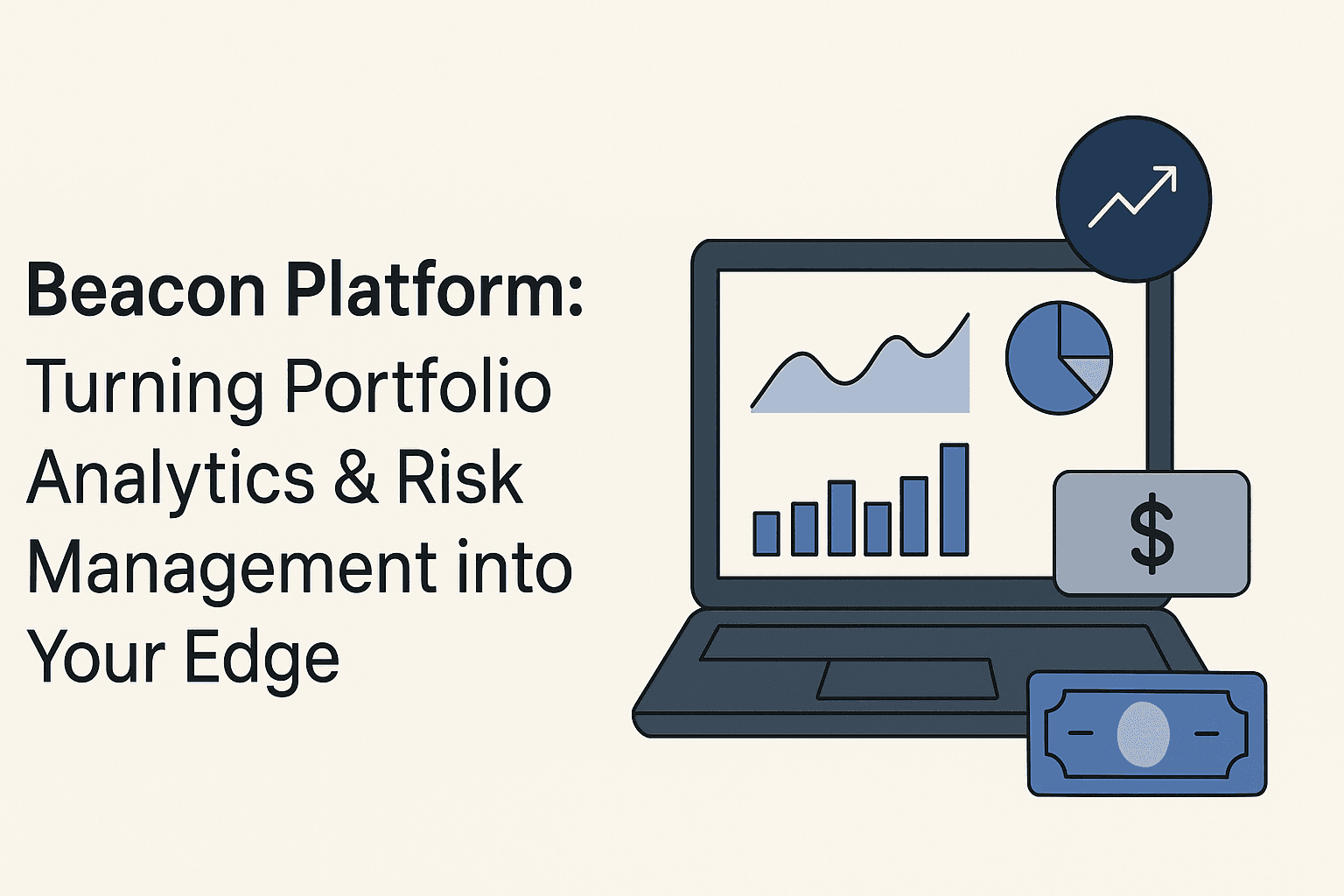 Beacon Platform: Turning Portfolio Analytics & Risk Management into Your Edge

$